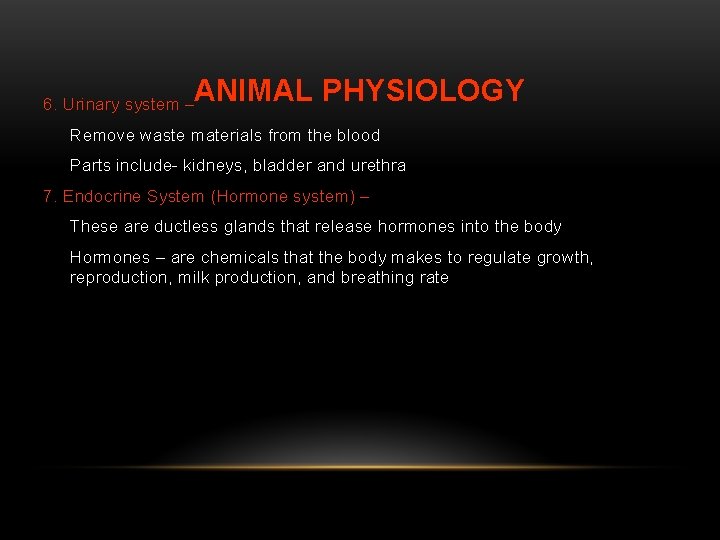 ANIMAL PHYSIOLOGY

6. Urinary system –

Remove waste materials from the blood

Parts include- kidneys, bladder and urethra

7. Endocrine System (Hormone system) –

These are ductless glands that release hormones into the body

Hormones – are chemicals that the body makes to regulate growth, reproduction, milk production, and breathing rate